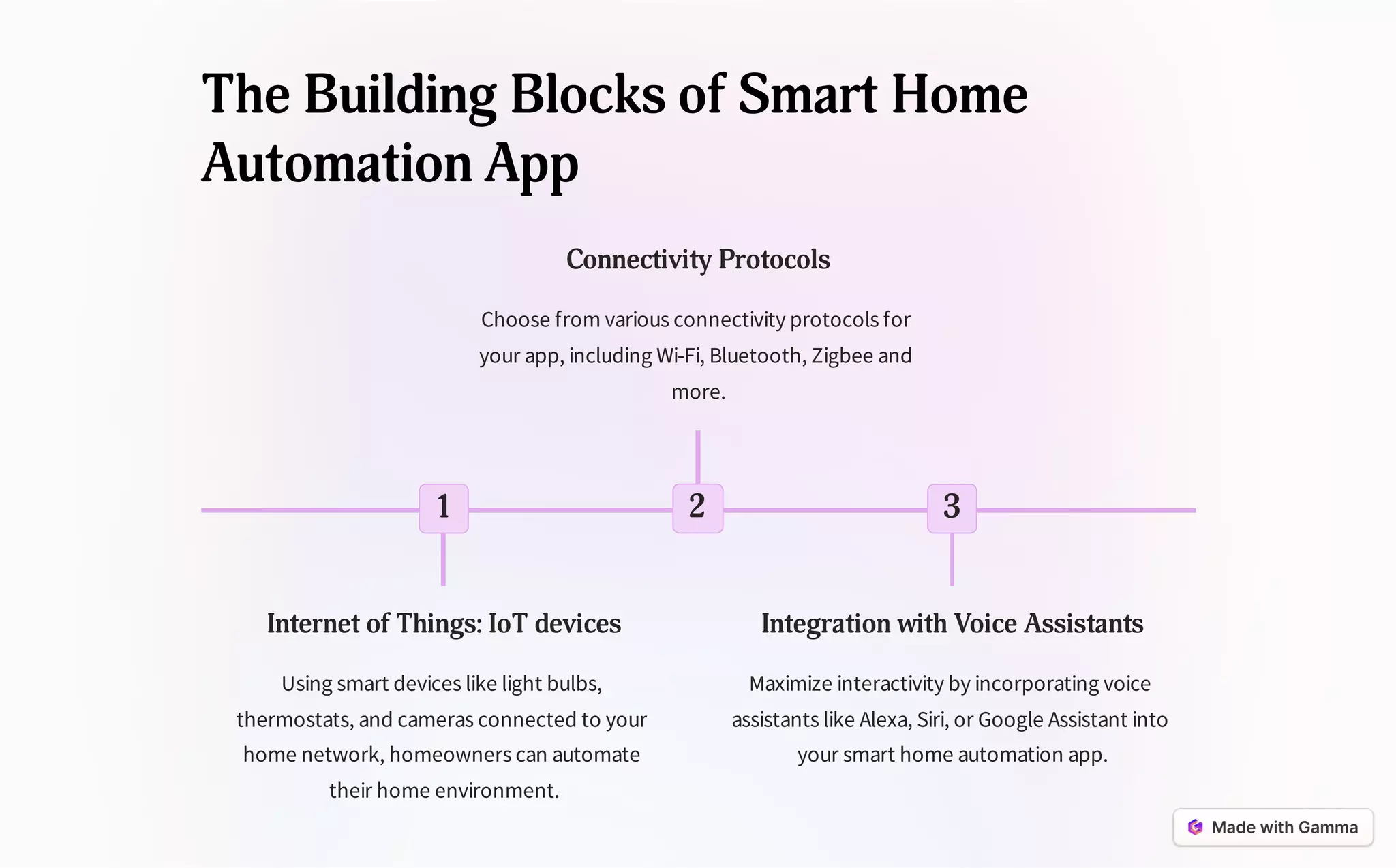 The Building Blocks of Smart Home Automation App

Connectivity Protocols

Choose from various connectivity protocols for your app, including Wi-Fi, Bluetooth, Zigbee and more.

1

2

3

Internet of Things: IoT devices

Using smart devices like light bulbs, thermostats, and cameras connected to your home network, homeowners can automate their home environment.

Integration with Voice Assistants

Maximize interactivity by incorporating voice assistants like Alexa, Siri, or Google Assistant into your smart home automation app.

Made with Gamma